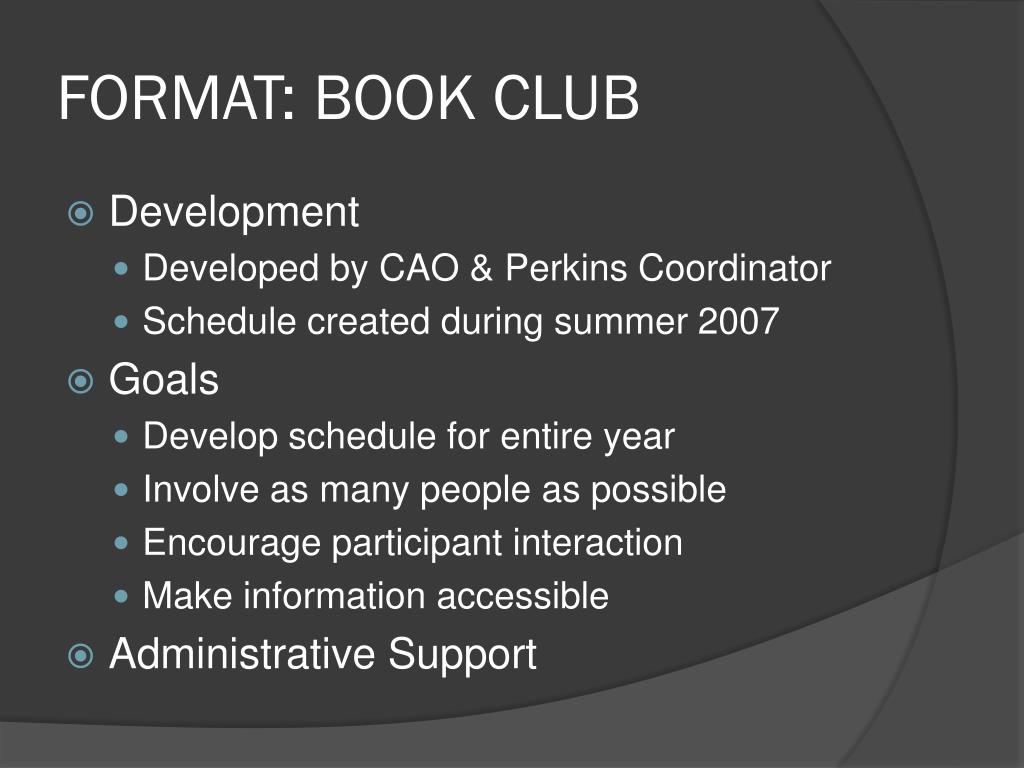 FORMAT: BOOK CLUB

Development
Developed by CAO & Perkins Coordinator
Schedule created during summer 2007

Goals
Develop schedule for entire year
Involve as many people as possible
Encourage participant interaction
Make information accessible

Administrative Support